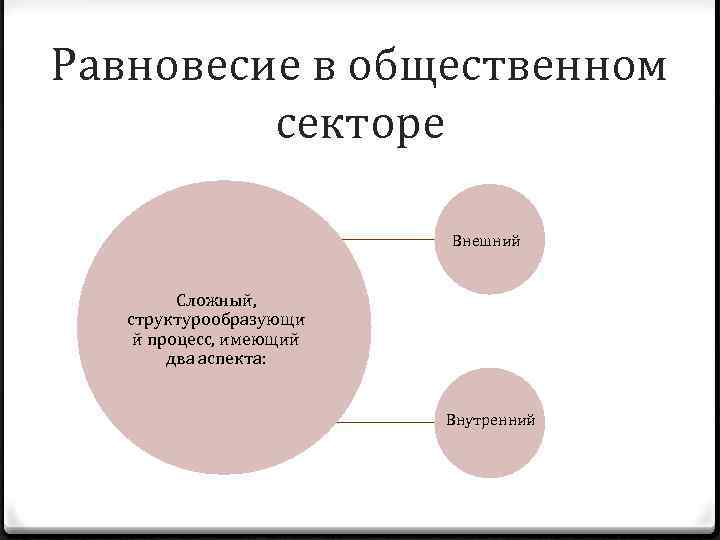 Равновесие в общественном секторе

Сложный, структурообразующий процесс, имеющий два аспекта:

Внешний

Внутренний